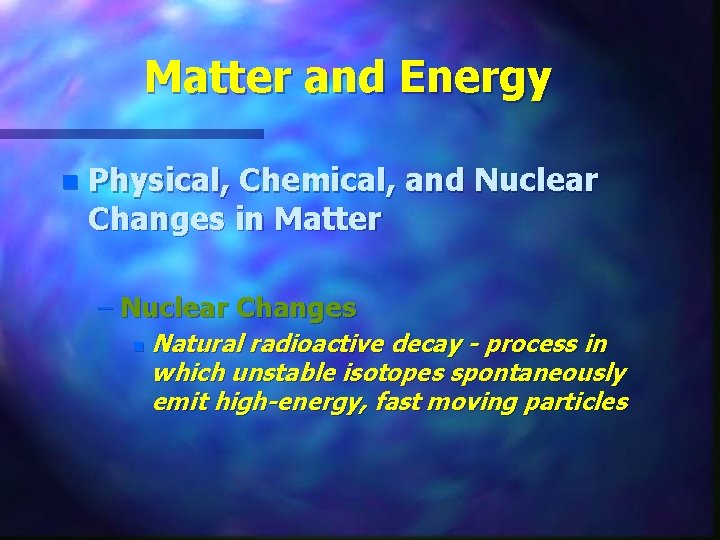 Matter and Energy

Physical, Chemical, and Nuclear Changes in Matter

– Nuclear Changes

Natural radioactive decay - process in which unstable isotopes spontaneously emit high-energy, fast moving particles